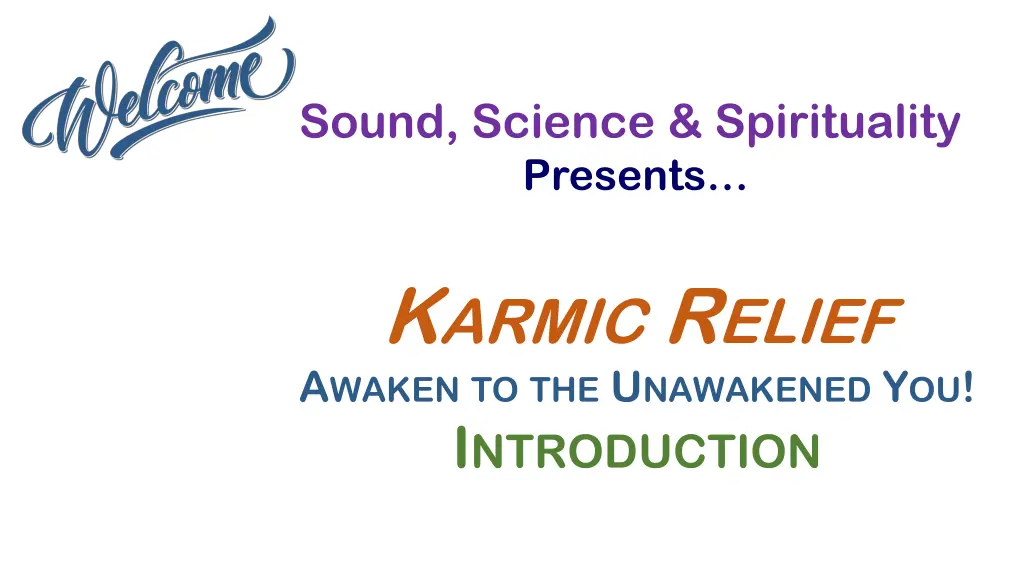 Welcome

Sound, Science & Spirituality
Presents…

KARMIC RELIEF
AWAKEN TO THE UNAWAKENED YOU!
INTRODUCTION